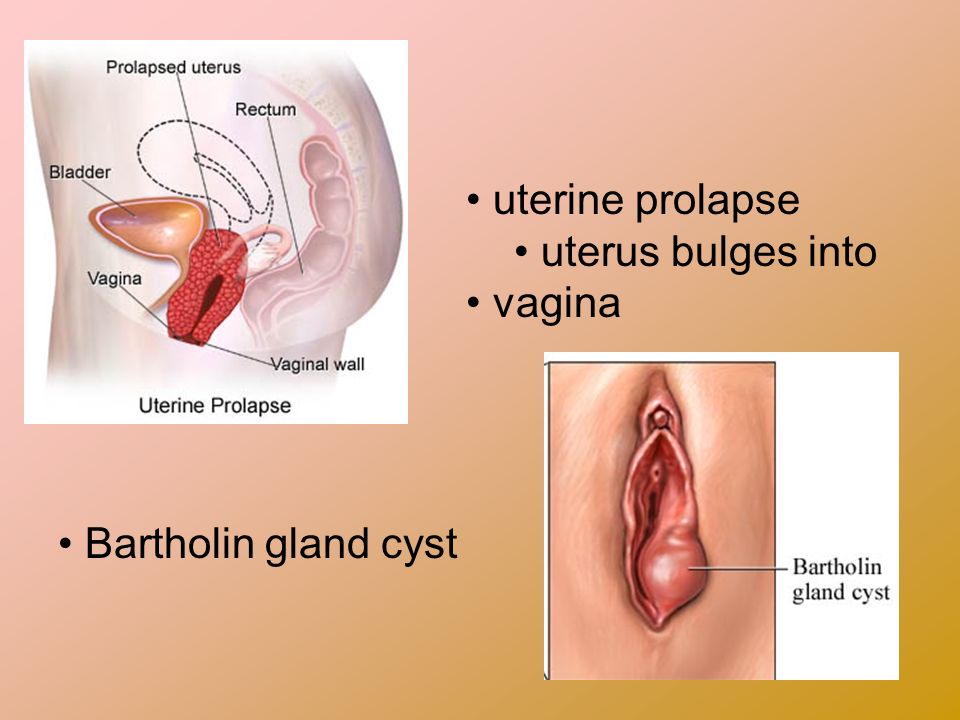 Prolapsed uterus

Rectum

Bladder

Vagina

Vaginal wall

Uterine Prolapse

• uterine prolapse
• uterus bulges into
• vagina

• Bartholin gland cyst

Bartholin gland cyst